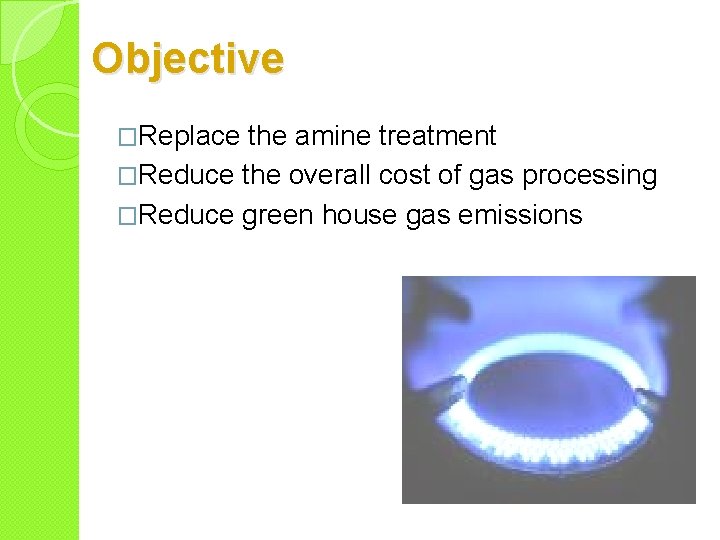 Objective

□Replace the amine treatment
□Reduce the overall cost of gas processing
□Reduce green house gas emissions